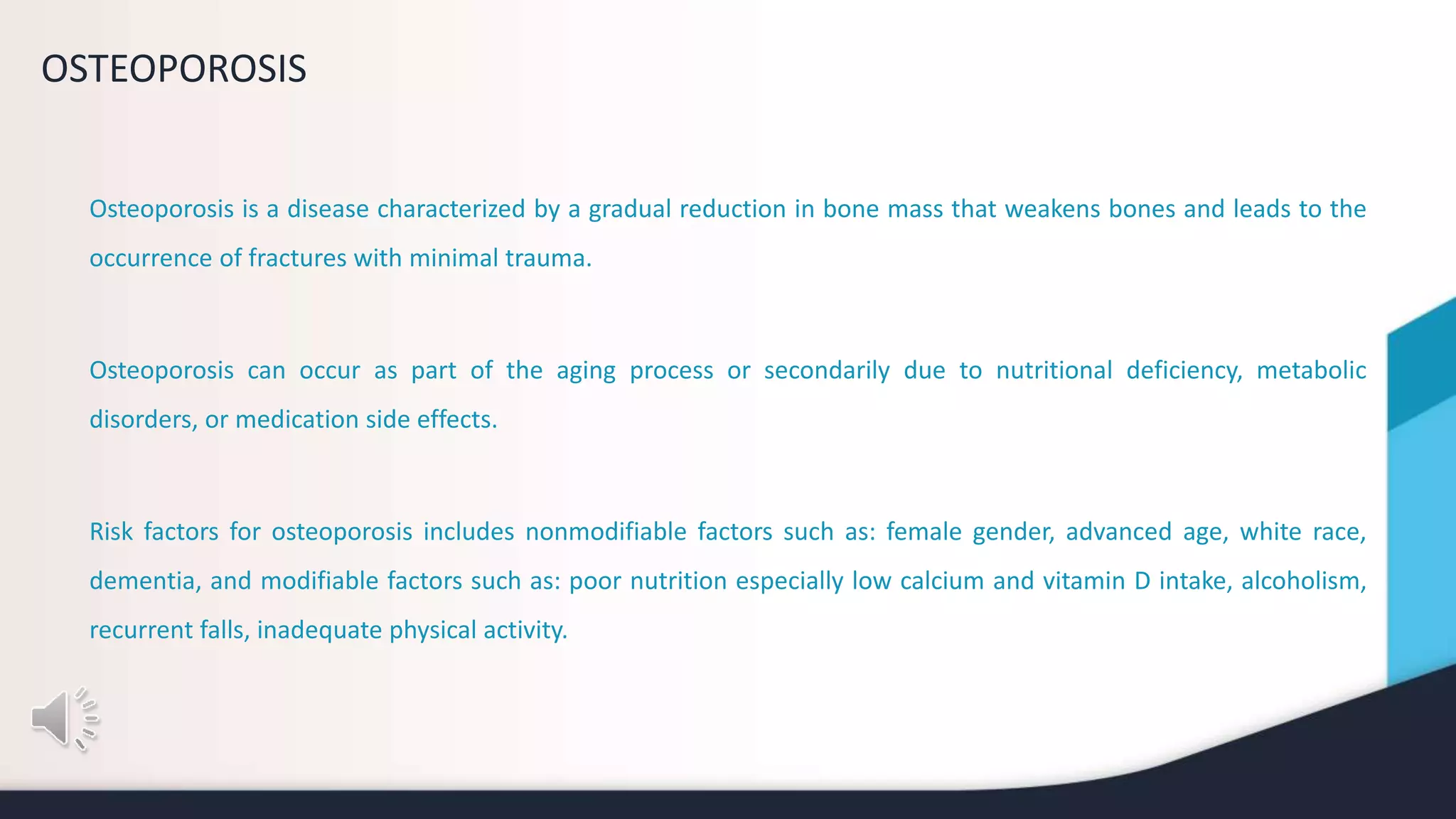 OSTEOPOROSIS

Osteoporosis is a disease characterized by a gradual reduction in bone mass that weakens bones and leads to the occurrence of fractures with minimal trauma.

Osteoporosis can occur as part of the aging process or secondarily due to nutritional deficiency, metabolic disorders, or medication side effects.

Risk factors for osteoporosis includes nonmodifiable factors such as: female gender, advanced age, white race, dementia, and modifiable factors such as: poor nutrition especially low calcium and vitamin D intake, alcoholism, recurrent falls, inadequate physical activity.